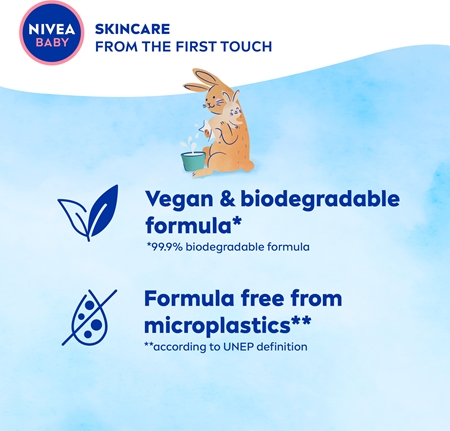 NIVEA
BABY

SKINCARE
FROM THE FIRST TOUCH

Vegan & biodegradable formula*
*99.9% biodegradable formula

Formula free from microplastics**
**according to UNEP definition